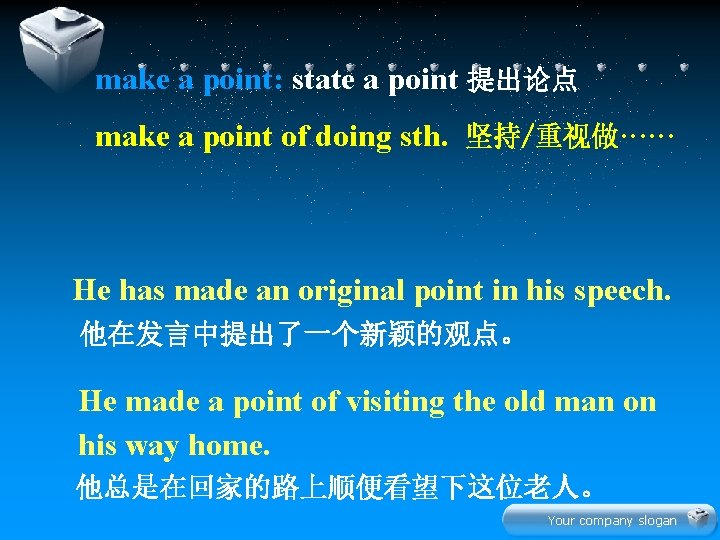 make a point: state a point 提出论点

make a point of doing sth. 坚持/重视做……

He has made an original point in his speech.
他在发言中提出了一个新颖的观点。

He made a point of visiting the old man on his way home.
他总是在回家的路上顺便看望下这位老人。

Your company slogan